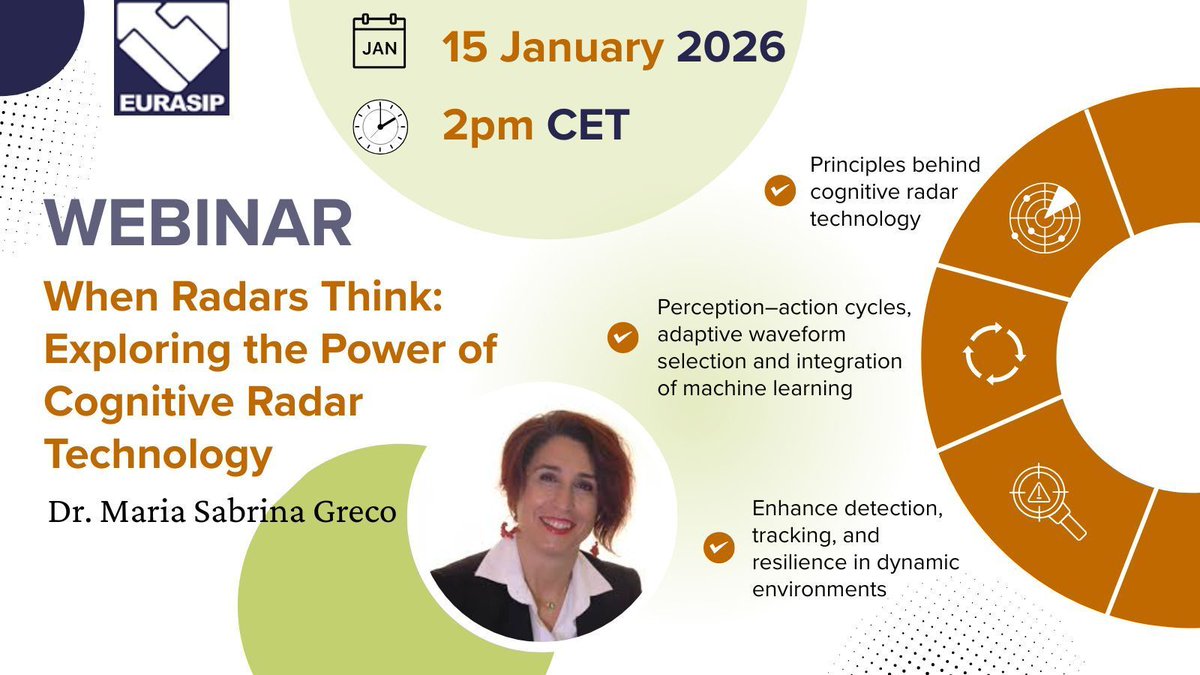 EURASIP

JAN 15 January 2026

2pm CET

WEBINAR

When Radars Think: Exploring the Power of Cognitive Radar Technology

Dr. Maria Sabrina Greco

Principles behind cognitive radar technology

Perception–action cycles, adaptive waveform selection and integration of machine learning

Enhance detection, tracking, and resilience in dynamic environments